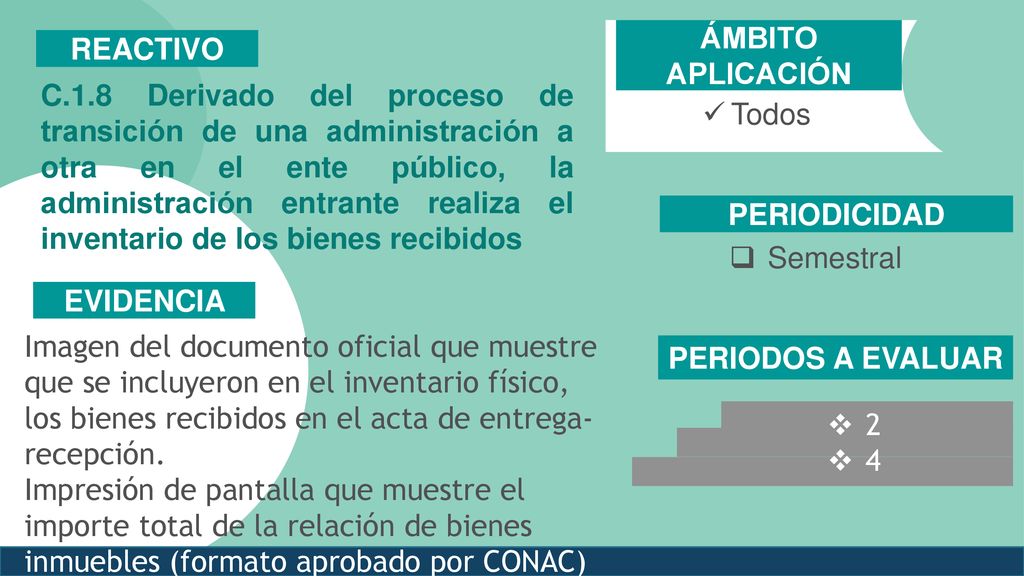 REACTIVO

C.1.8 Derivado del proceso de transición de una administración a otra en el ente público, la administración entrante realiza el inventario de los bienes recibidos

EVIDENCIA

Imagen del documento oficial que muestre que se incluyeron en el inventario físico, los bienes recibidos en el acta de entrega-recepción.
Impresión de pantalla que muestre el importe total de la relación de bienes inmuebles (formato aprobado por CONAC)

ÁMBITO APLICACIÓN

✓ Todos

PERIODICIDAD

❑ Semestral

PERIODOS A EVALUAR

❖ 2
❖ 4